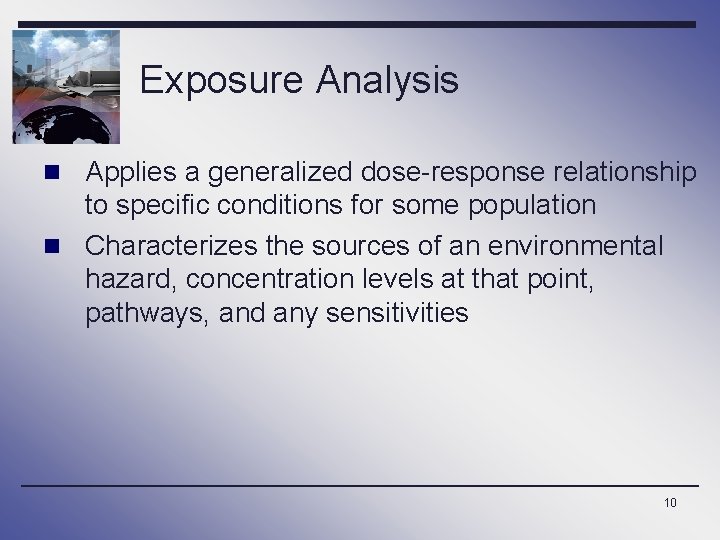 Exposure Analysis

- Applies a generalized dose-response relationship to specific conditions for some population
- Characterizes the sources of an environmental hazard, concentration levels at that point, pathways, and any sensitivities

10